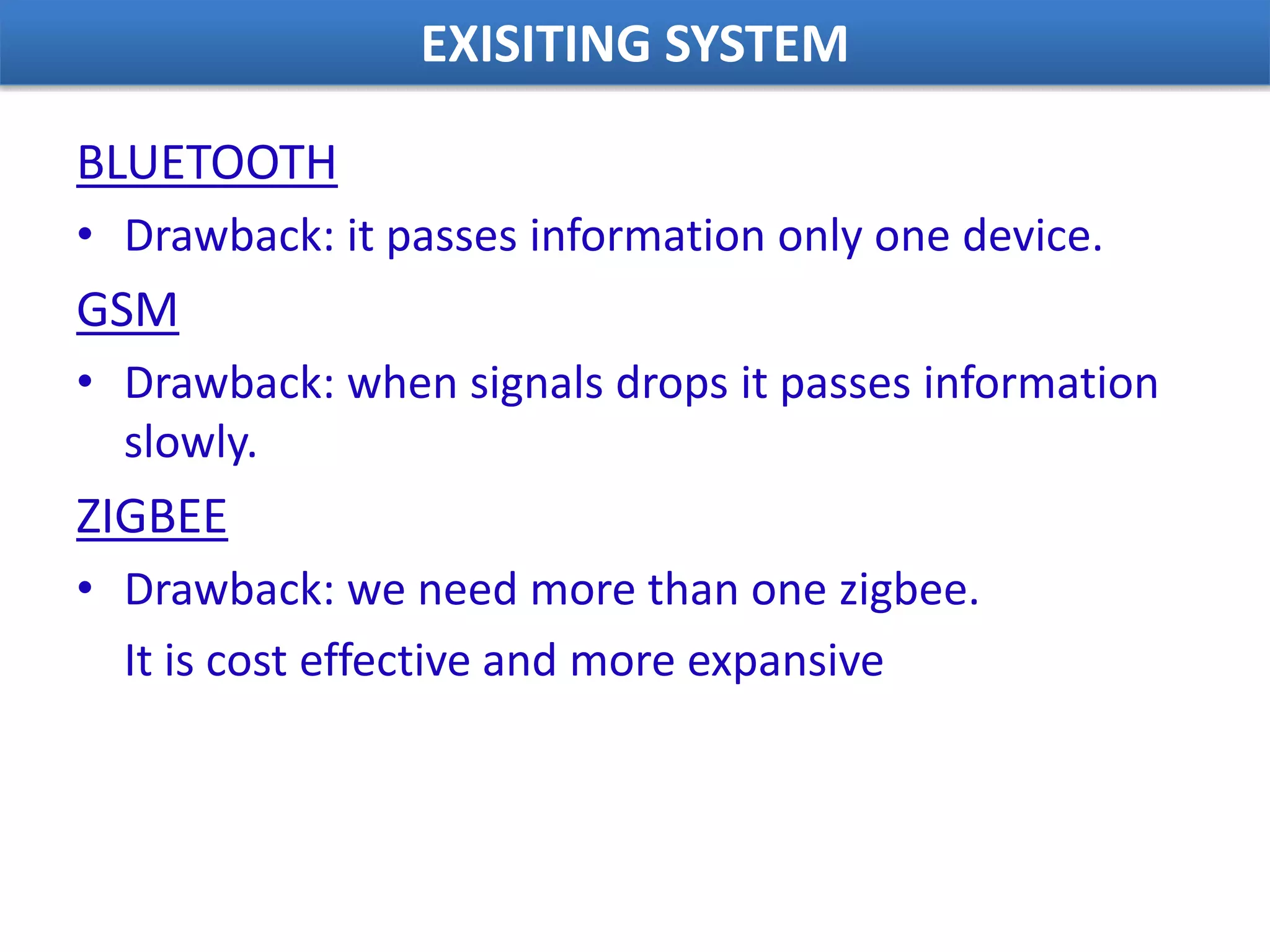 EXISITING SYSTEM

BLUETOOTH

• Drawback: it passes information only one device.

GSM

• Drawback: when signals drops it passes information slowly.

ZIGBEE

• Drawback: we need more than one zigbee.

It is cost effective and more expansive